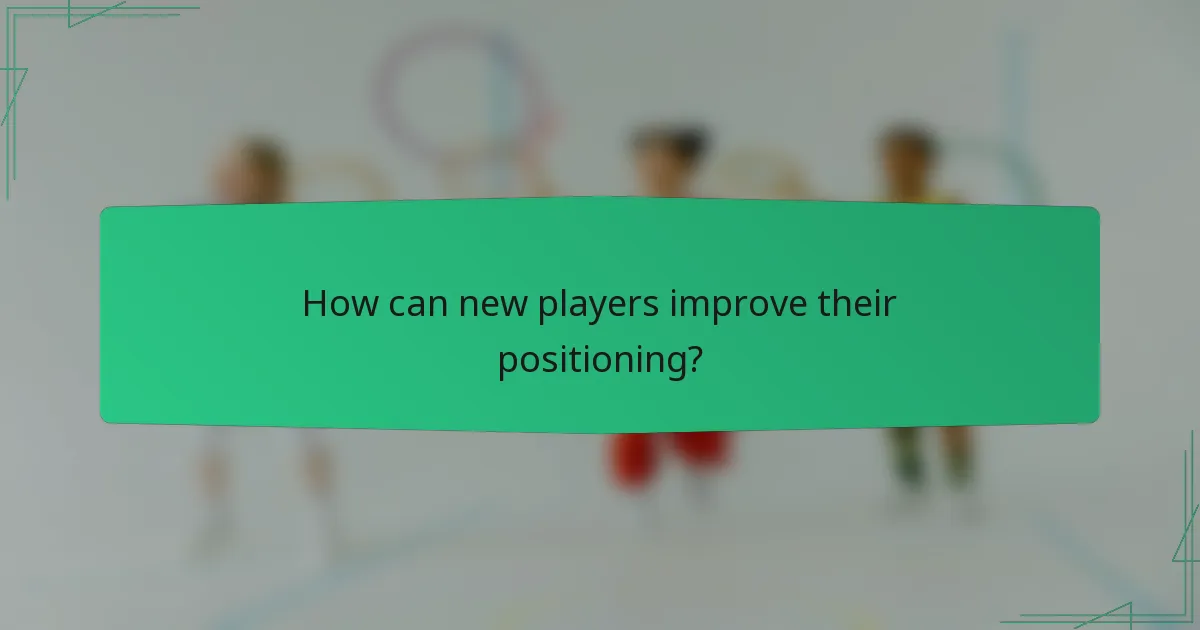 How can new players improve their positioning?